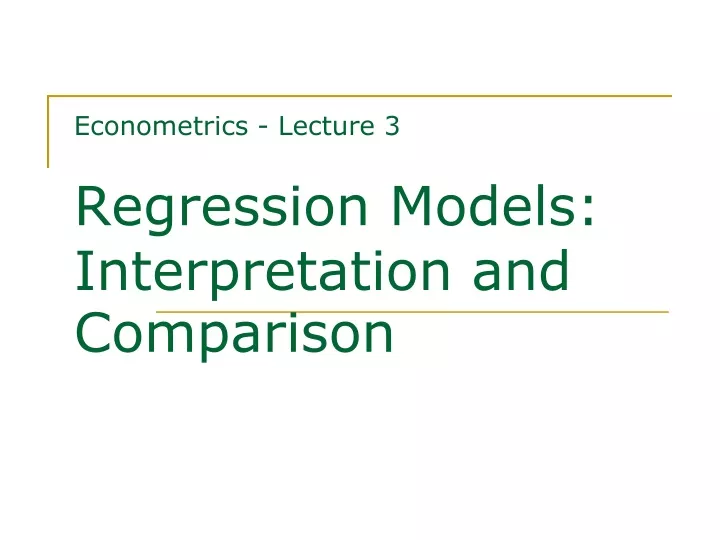 Econometrics - Lecture 3

Regression Models: Interpretation and Comparison